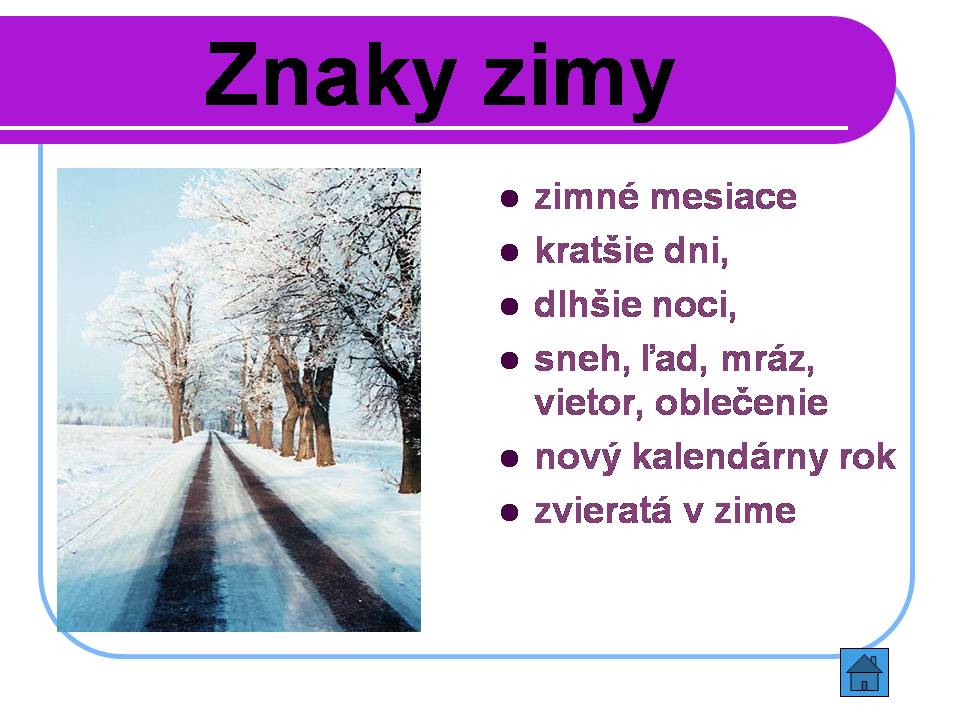 Znaky zimy

- zimné mesiace
- kratšie dni,
- dlhšie noci,
- sneh, ľad, mráz, vietor, oblečenie
- nový kalendárny rok
- zvieratá v zime